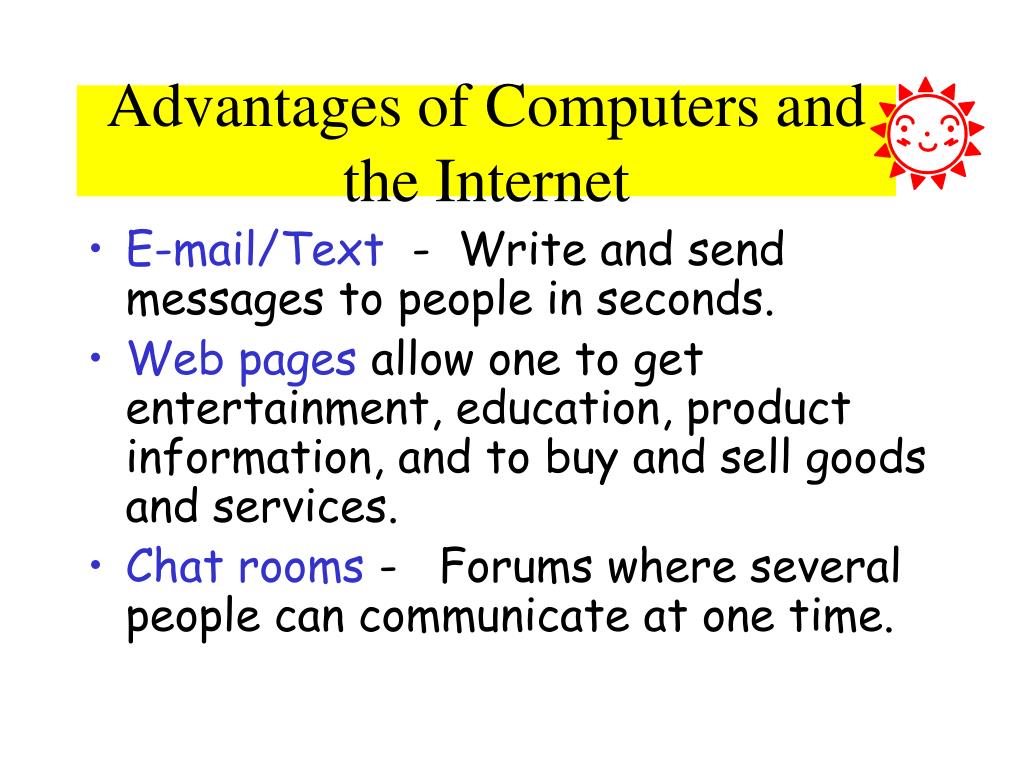 Advantages of Computers and the Internet

• E-mail/Text - Write and send messages to people in seconds.
• Web pages allow one to get entertainment, education, product information, and to buy and sell goods and services.
• Chat rooms - Forums where several people can communicate at one time.